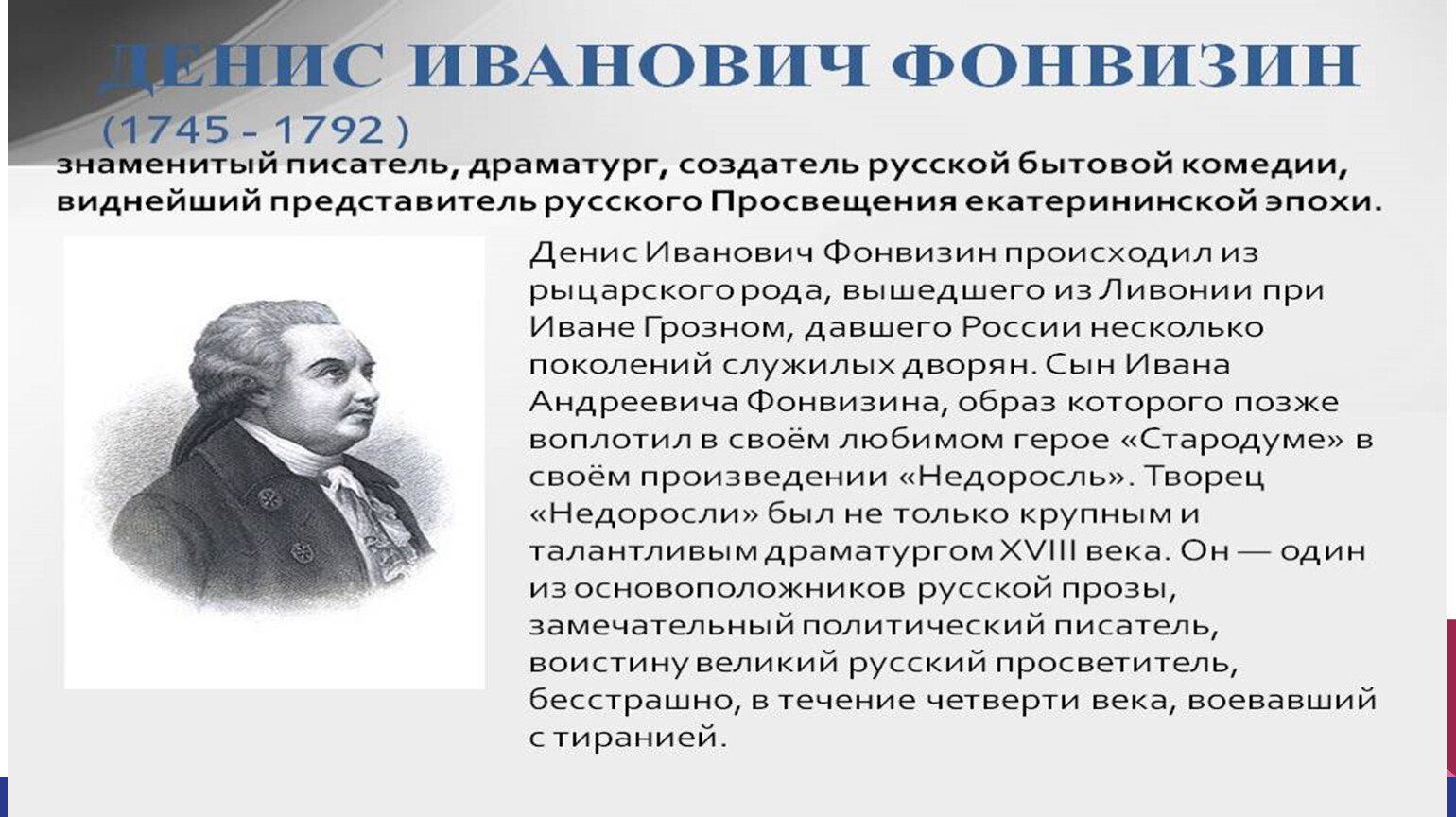 ДЕНИС ИВАНОВИЧ ФОНВИЗИН
(1745 - 1792 )
знаменитый писатель, драматург, создатель русской бытовой комедии, виднейший представитель русского Просвещения екатерининской эпохи.

Денис Иванович Фонвизин происходил из рыцарского рода, вышедшего из Ливонии при Иване Грозном, давшего России несколько поколений служилых дворян. Сын Ивана Андреевича Фонвизина, образ которого позже воплотил в своём любимом герое «Стародуме» в своём произведении «Недоросль». Творец «Недоросли» был не только крупным и талантливым драматургом XVIII века. Он — один из основоположников русской прозы, замечательный политический писатель, воистину великий русский просветитель, бесстрашно, в течение четверти века, воевавший с тиранией.